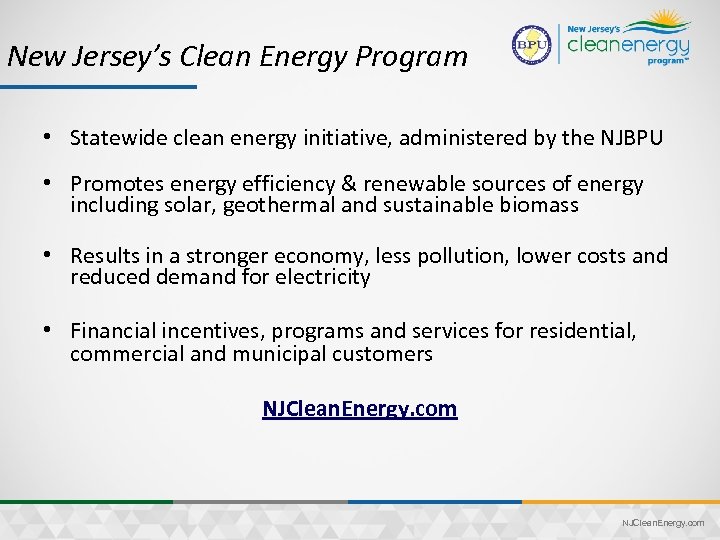 New Jersey's Clean Energy Program

BPU

New Jersey's cleanenergy program™

• Statewide clean energy initiative, administered by the NJBPU

• Promotes energy efficiency & renewable sources of energy including solar, geothermal and sustainable biomass

• Results in a stronger economy, less pollution, lower costs and reduced demand for electricity

• Financial incentives, programs and services for residential, commercial and municipal customers

NJCleanEnergy.com

NJCleanEnergy.com